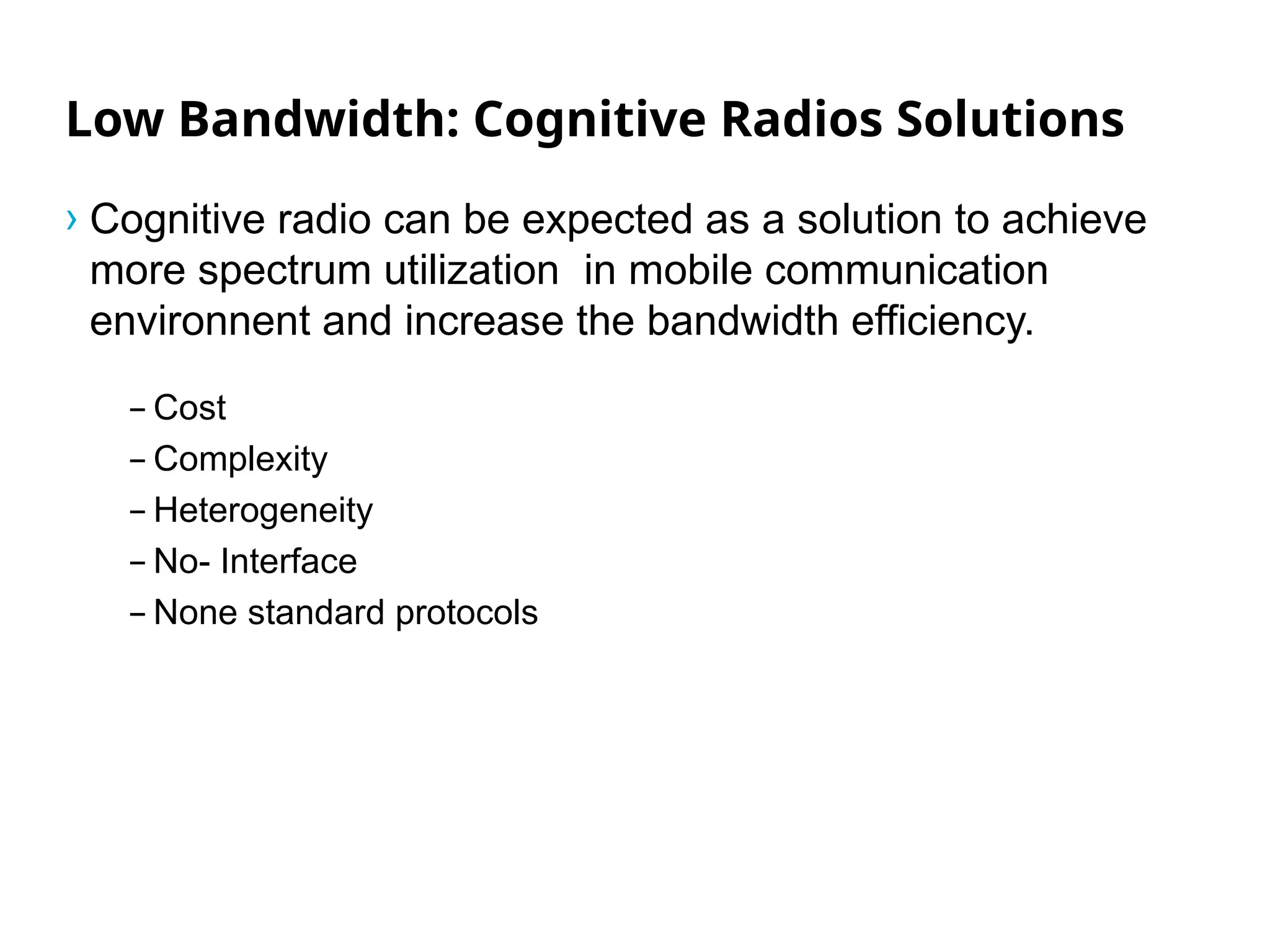 Low Bandwidth: Cognitive Radios Solutions

› Cognitive radio can be expected as a solution to achieve more spectrum utilization in mobile communication environnent and increase the bandwidth efficiency.

– Cost
– Complexity
– Heterogeneity
– No- Interface
– None standard protocols